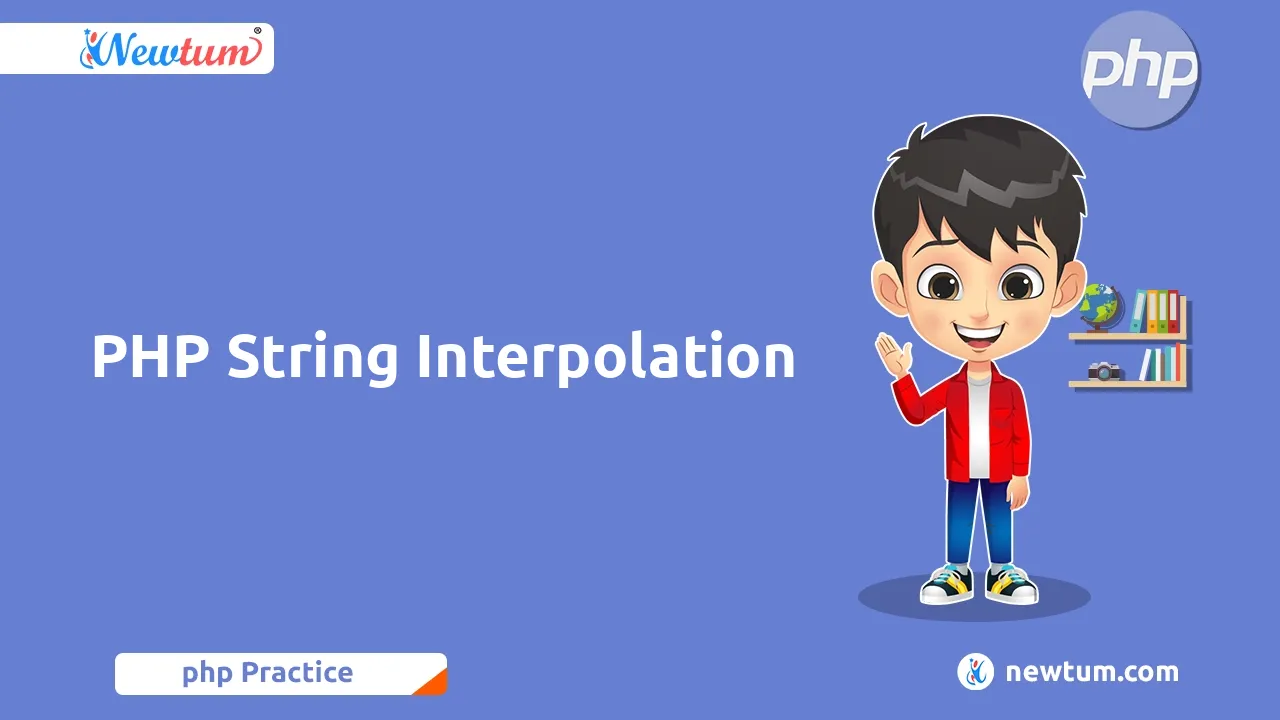 Newtum®

php

PHP String Interpolation

php Practice

newtum.com